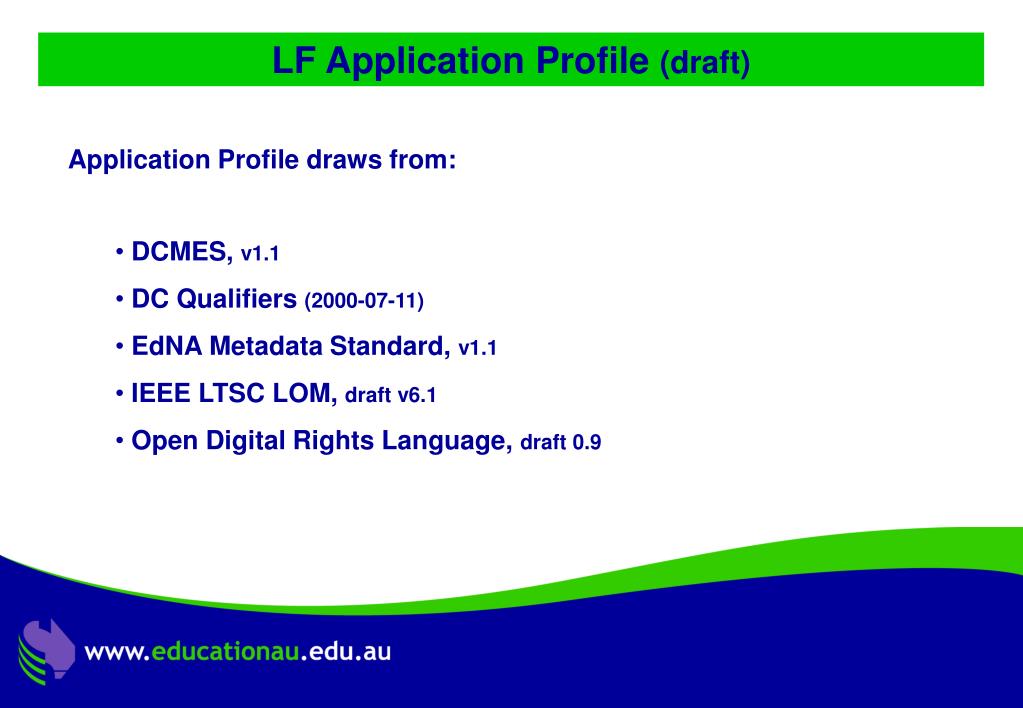 LF Application Profile (draft)

Application Profile draws from:

• DCMES, v1.1
• DC Qualifiers (2000-07-11)
• EdNA Metadata Standard, v1.1
• IEEE LTSC LOM, draft v6.1
• Open Digital Rights Language, draft 0.9

www.educationau.edu.au